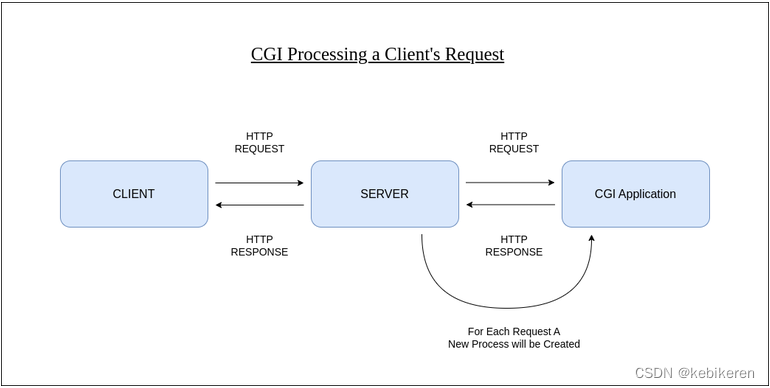 CGI Processing a Client's Request

HTTP
REQUEST

HTTP
REQUEST

CLIENT

SERVER

CGI Application

HTTP
RESPONSE

HTTP
RESPONSE

For Each Request A
New Process will be Created

CSDN @kebikeren